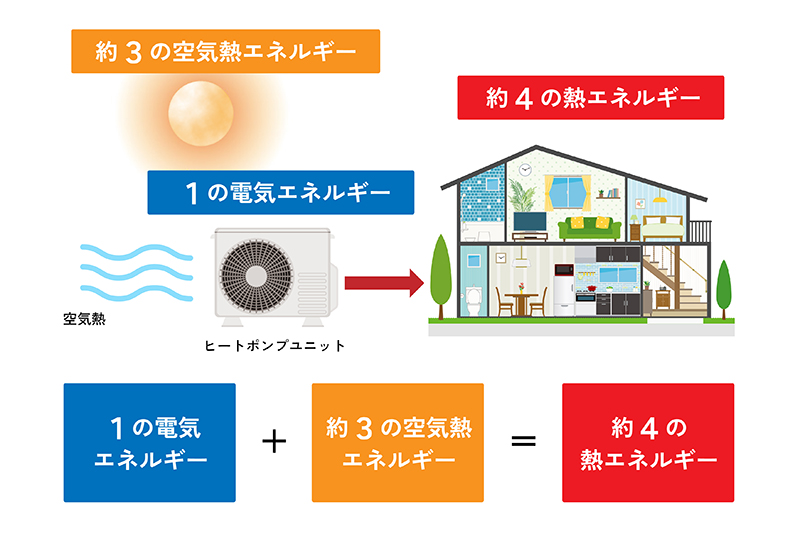 約３の空気熱エネルギー

約４の熱エネルギー

１の電気エネルギー

空気熱

ヒートポンプユニット

１の電気エネルギー

＋

約３の空気熱エネルギー

＝

約４の熱エネルギー